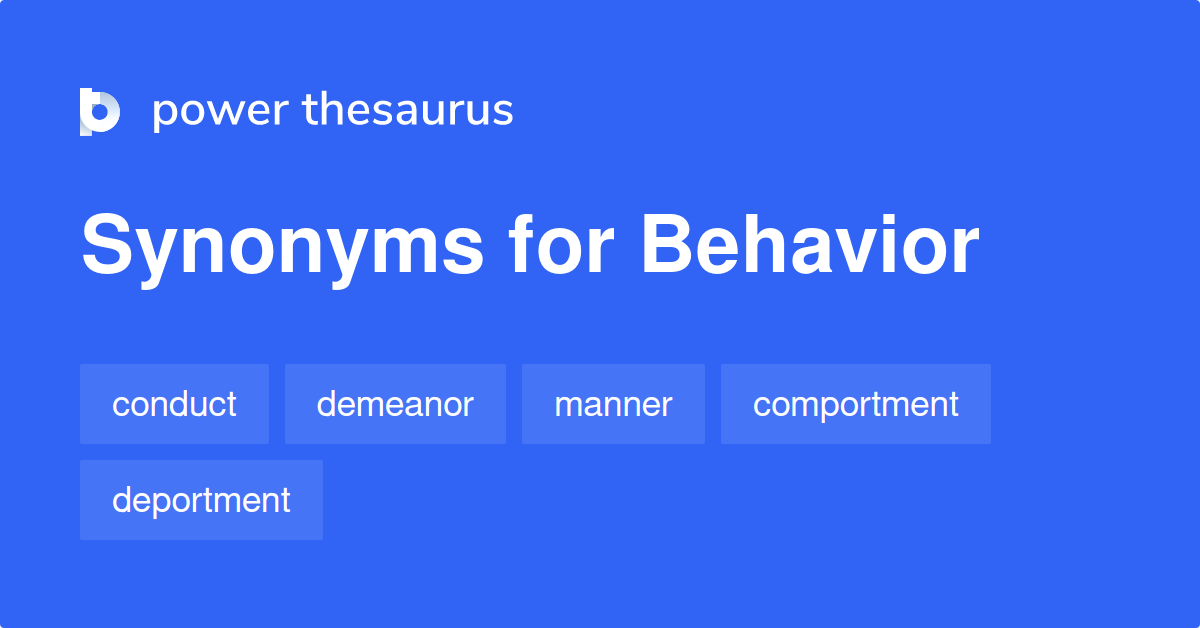 power thesaurus

Synonyms for Behavior

conduct
demeanor
manner
comportment
deportment